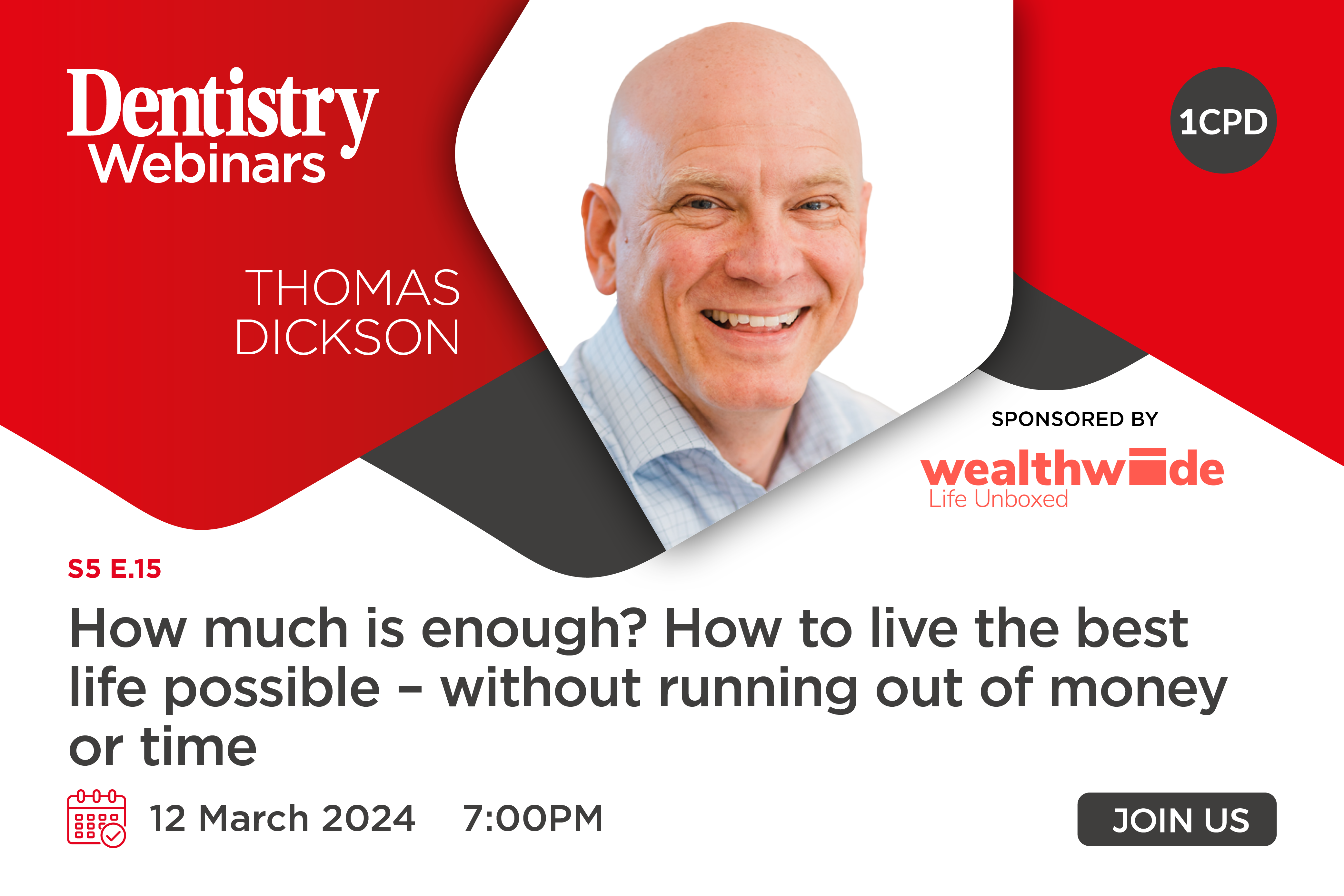 Dentistry Webinars

THOMAS DICKSON

1CPD

SPONSORED BY

wealthwide
Life Unboxed

S5 E.15

How much is enough? How to live the best life possible – without running out of money or time

12 March 2024 7:00PM

JOIN US